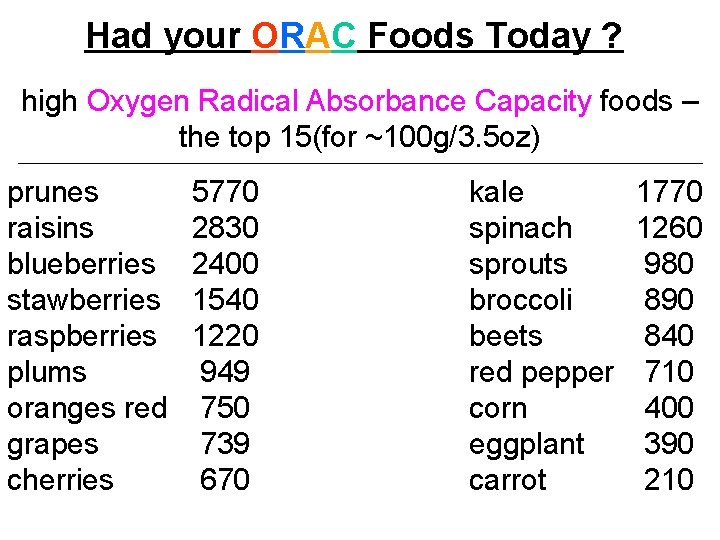 Had your ORAC Foods Today ?

high Oxygen Radical Absorbance Capacity foods – the top 15(for ~100g/3.5oz)

| | |
|---|---|
| prunes | 5770 |
| raisins | 2830 |
| blueberries | 2400 |
| stawberries | 1540 |
| raspberries | 1220 |
| plums | 949 |
| oranges red | 750 |
| grapes | 739 |
| cherries | 670 |

| | |
|---|---|
| kale | 1770 |
| spinach | 1260 |
| sprouts | 980 |
| broccoli | 890 |
| beets | 840 |
| red pepper | 710 |
| corn | 400 |
| eggplant | 390 |
| carrot | 210 |